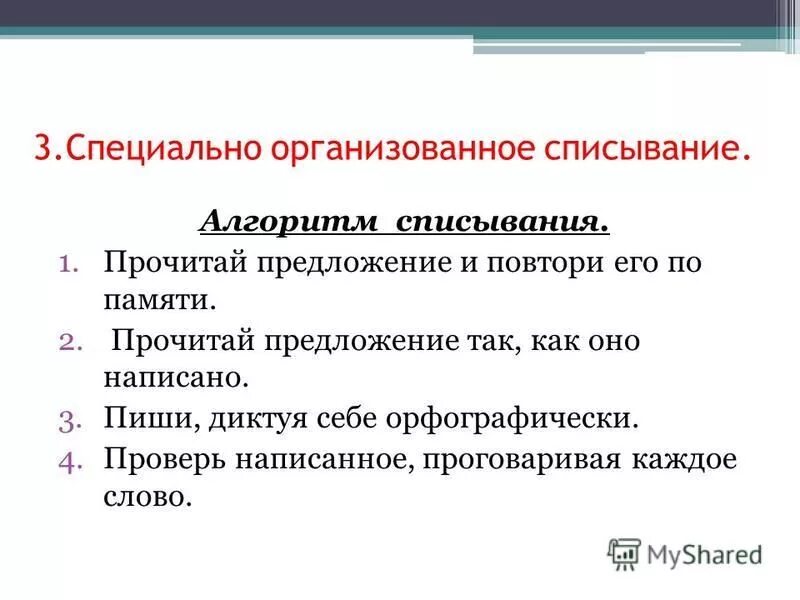 3.Специально организованное списывание.

Алгоритм списывания.

1. Прочитай предложение и повтори его по памяти.
2. Прочитай предложение так, как оно написано.
3. Пиши, диктуя себе орфографически.
4. Проверь написанное, проговаривая каждое слово.

MyShared